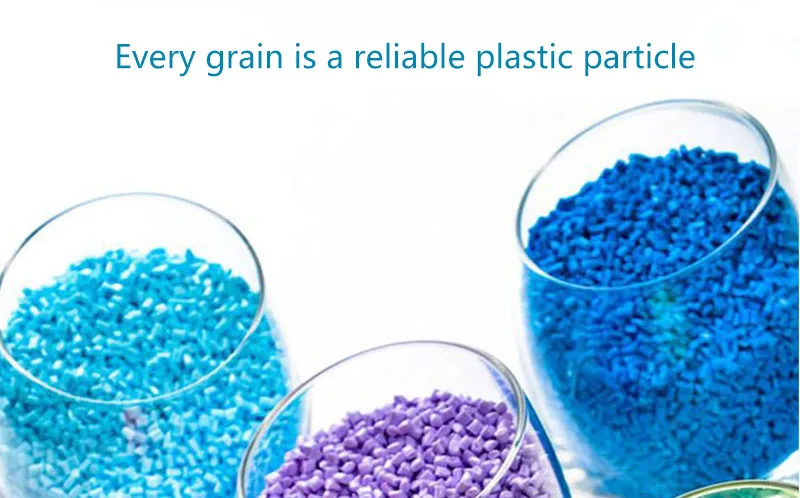 Every grain is a reliable plastic particle